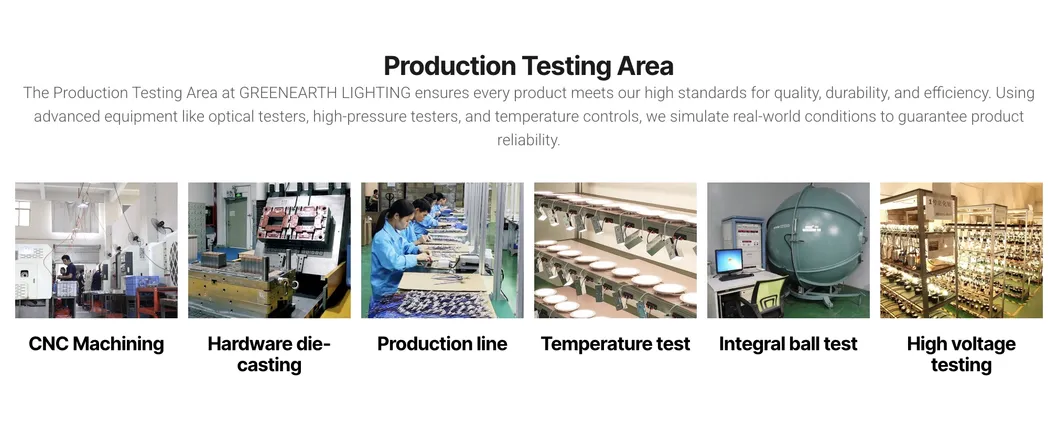 Production Testing Area

The Production Testing Area at GREENEARTH LIGHTING ensures every product meets our high standards for quality, durability, and efficiency. Using advanced equipment like optical testers, high-pressure testers, and temperature controls, we simulate real-world conditions to guarantee product reliability.

CNC Machining

Hardware die-casting

Production line

Temperature test

Integral ball test

High voltage testing